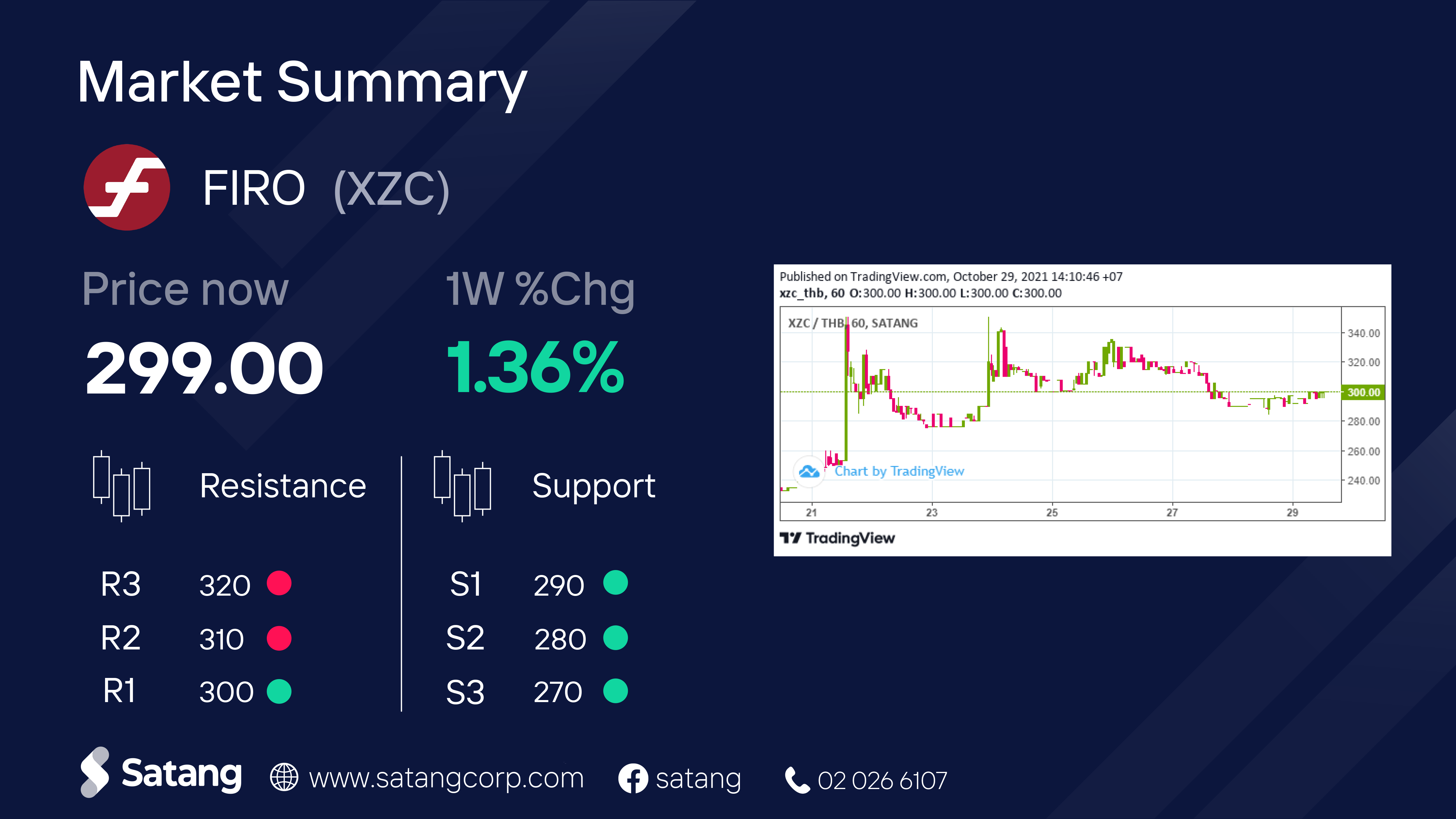 Market Summary

FIRO (XZC)

Price now
299.00

1W %Chg
1.36%

Resistance

R3 320
R2 310
R1 300

Support

S1 290
S2 280
S3 270

Published on TradingView.com, October 29, 2021 14:10:46 +07
xzc_thb, 60 O:300.00 H:300.00 L:300.00 C:300.00

XZC / THB, 60, SATANG

340.00
320.00
300.00
280.00
260.00
240.00

Chart by TradingView

21 23 25 27 29

TradingView

Satang www.satangcorp.com satang 02 026 6107